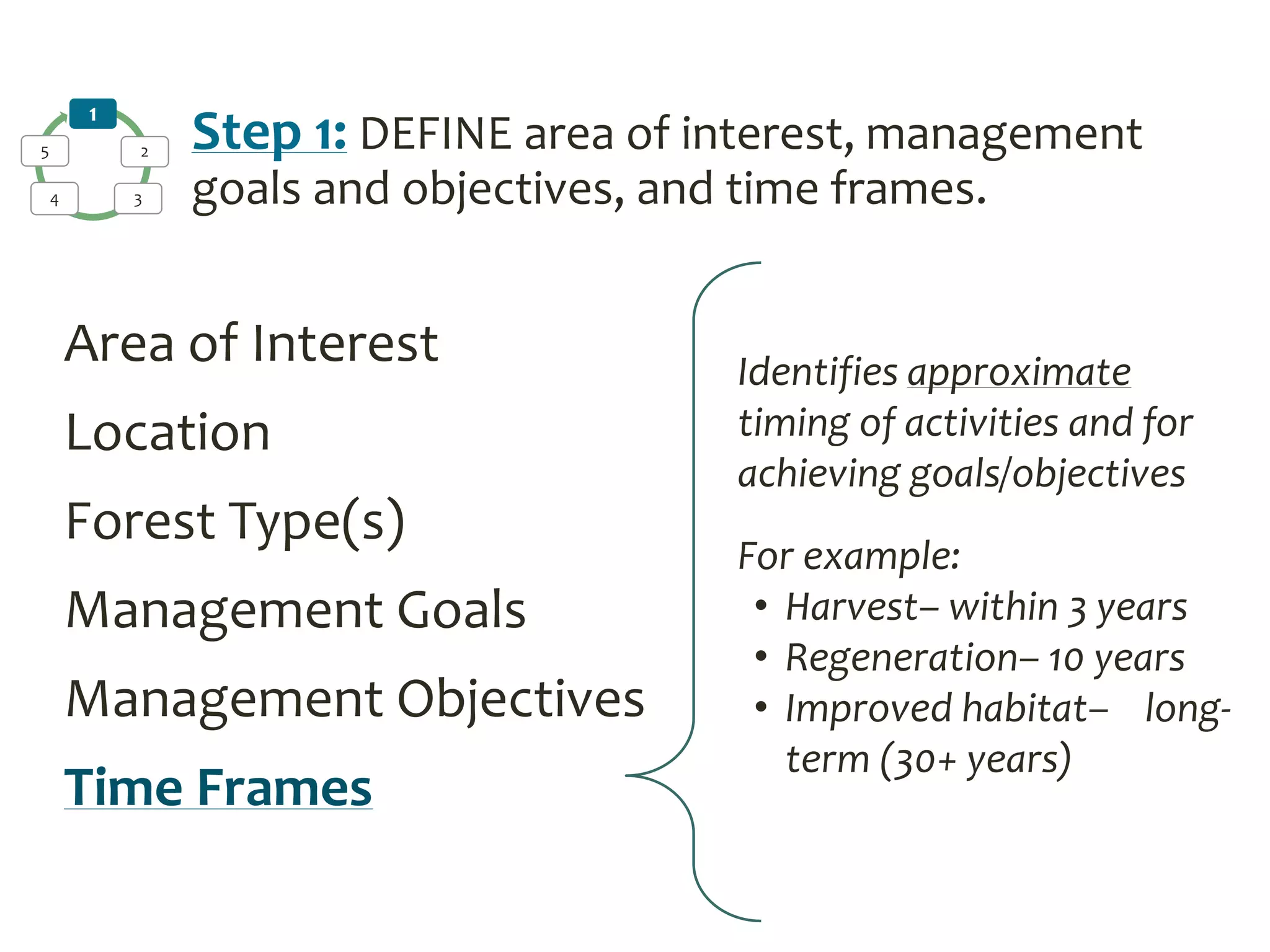 1
2
3
4
5

Step 1: DEFINE area of interest, management goals and objectives, and time frames.

Area of Interest

Location

Forest Type(s)

Management Goals

Management Objectives

Time Frames

Identifies approximate timing of activities and for achieving goals/objectives

For example:
• Harvest– within 3 years
• Regeneration– 10 years
• Improved habitat– long-term (30+ years)